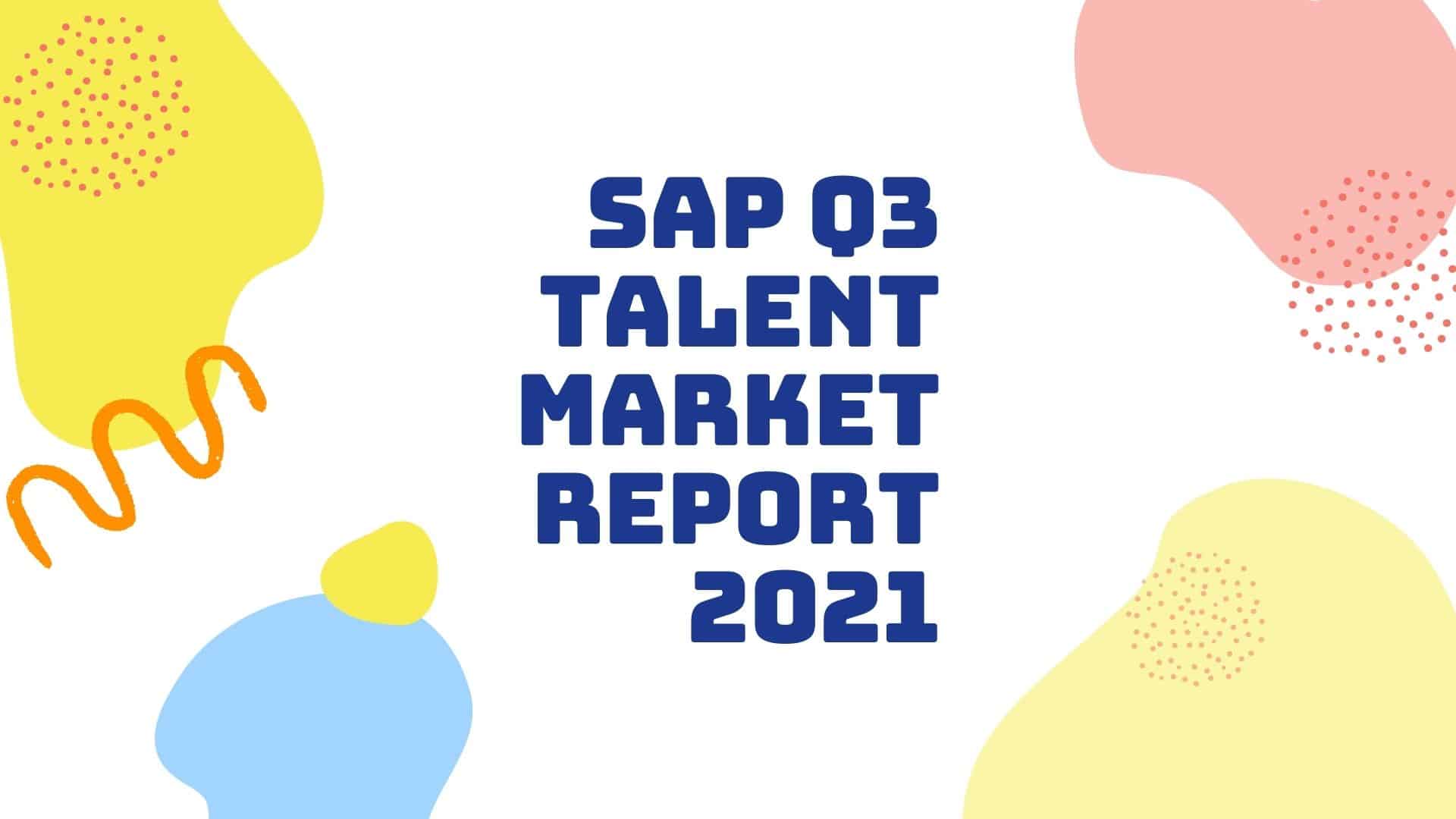 SAP Q3
TALENT
MARKET
REPORT
2021